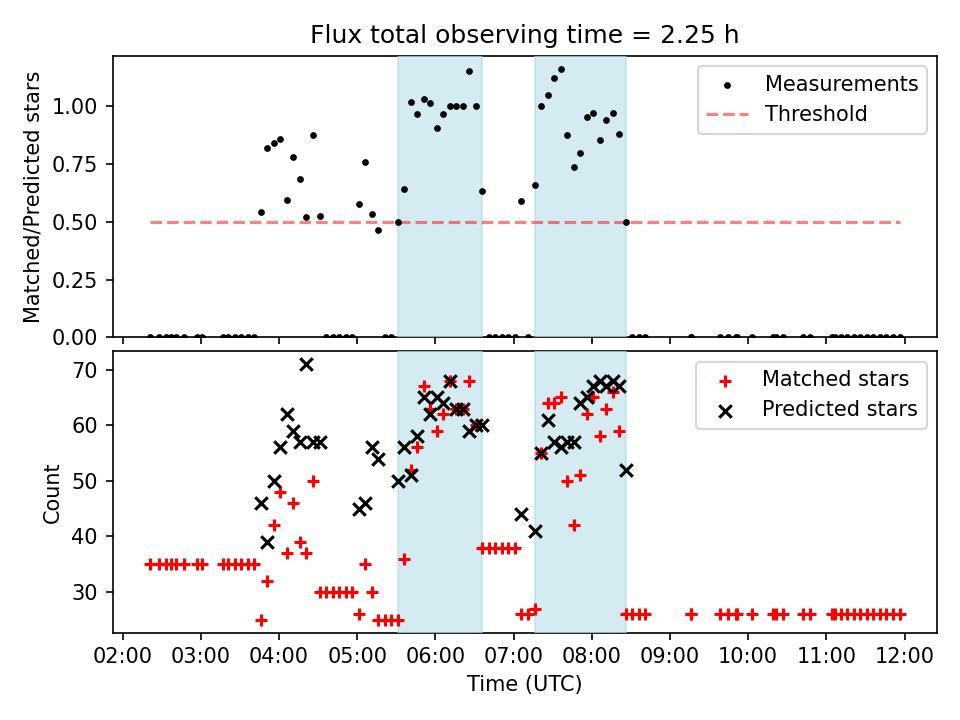 Flux total observing time = 2.25 h

Matched/Predicted stars

1.00
0.75
0.50
0.25
0.00

Measurements
Threshold

Count

70
60
50
40
30

Matched stars
Predicted stars

02:00 03:00 04:00 05:00 06:00 07:00 08:00 09:00 10:00 11:00 12:00

Time (UTC)